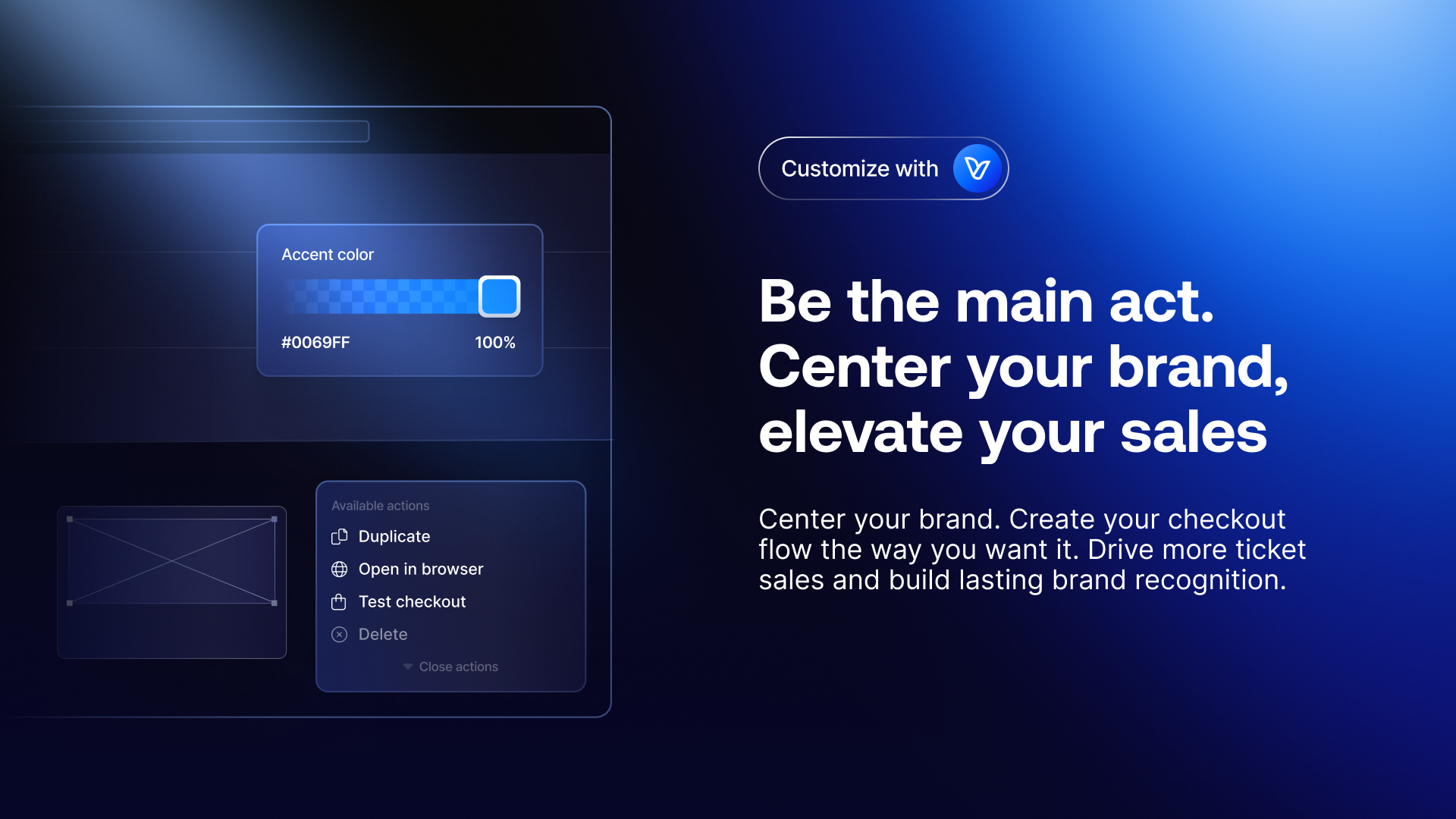 Accent color

#0069FF

100%

Available actions

Duplicate

Open in browser

Test checkout

Delete

Close actions

Customize with

Be the main act. Center your brand, elevate your sales

Center your brand. Create your checkout flow the way you want it. Drive more ticket sales and build lasting brand recognition.